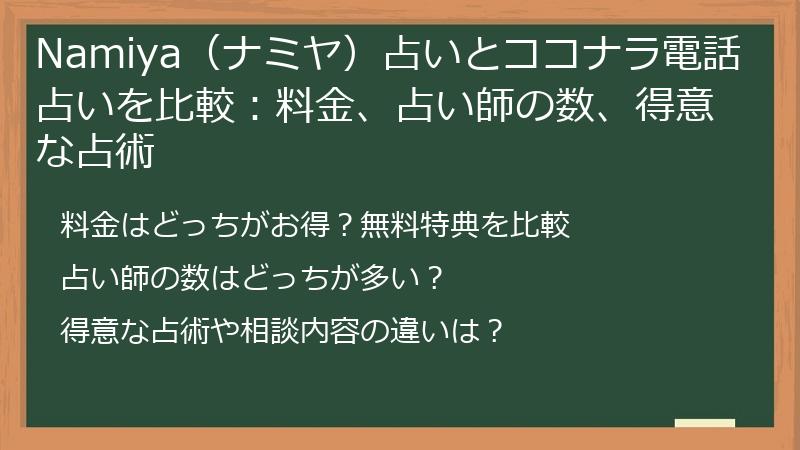 Namiya（ナミヤ）占いとココナラ電話占いを比較：料金、占い師の数、得意な占術

料金はどっちがお得？無料特典を比較

占い師の数はどっちが多い？

得意な占術や相談内容の違いは？